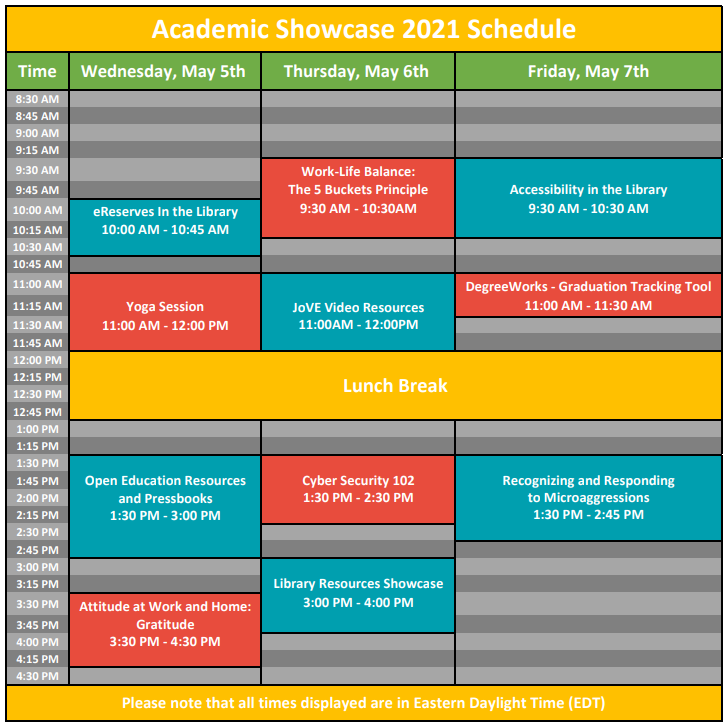 Academic Showcase 2021 Schedule

| Time | Wednesday, May 5th | Thursday, May 6th | Friday, May 7th |
|---|---|---|---|
| 8:30 AM | | | |
| 8:45 AM | | | |
| 9:00 AM | | | |
| 9:15 AM | | | |
| 9:30 AM | | Work-Life Balance: The 5 Buckets Principle 9:30 AM - 10:30AM | Accessibility in the Library 9:30 AM - 10:30 AM |
| 9:45 AM | | | |
| 10:00 AM | eReserves In the Library 10:00 AM - 10:45 AM | | |
| 10:15 AM | | | |
| 10:30 AM | | | |
| 10:45 AM | | | |
| 11:00 AM | Yoga Session 11:00 AM - 12:00 PM | JoVE Video Resources 11:00AM - 12:00PM | DegreeWorks - Graduation Tracking Tool 11:00 AM - 11:30 AM |
| 11:15 AM | | | |
| 11:30 AM | | | |
| 11:45 AM | | | |
| 12:00 PM | Lunch Break | | |
| 12:15 PM | | | |
| 12:30 PM | | | |
| 12:45 PM | | | |
| 1:00 PM | | | |
| 1:15 PM | | | |
| 1:30 PM | Open Education Resources and Pressbooks 1:30 PM - 3:00 PM | Cyber Security 102 1:30 PM - 2:30 PM | Recognizing and Responding to Microaggressions 1:30 PM - 2:45 PM |
| 1:45 PM | | | |
| 2:00 PM | | | |
| 2:15 PM | | | |
| 2:30 PM | | | |
| 2:45 PM | | | |
| 3:00 PM | | Library Resources Showcase 3:00 PM - 4:00 PM | |
| 3:15 PM | | | |
| 3:30 PM | Attitude at Work and Home: Gratitude 3:30 PM - 4:30 PM | | |
| 3:45 PM | | | |
| 4:00 PM | | | |
| 4:15 PM | | | |
| 4:30 PM | | | |

Please note that all times displayed are in Eastern Daylight Time (EDT)